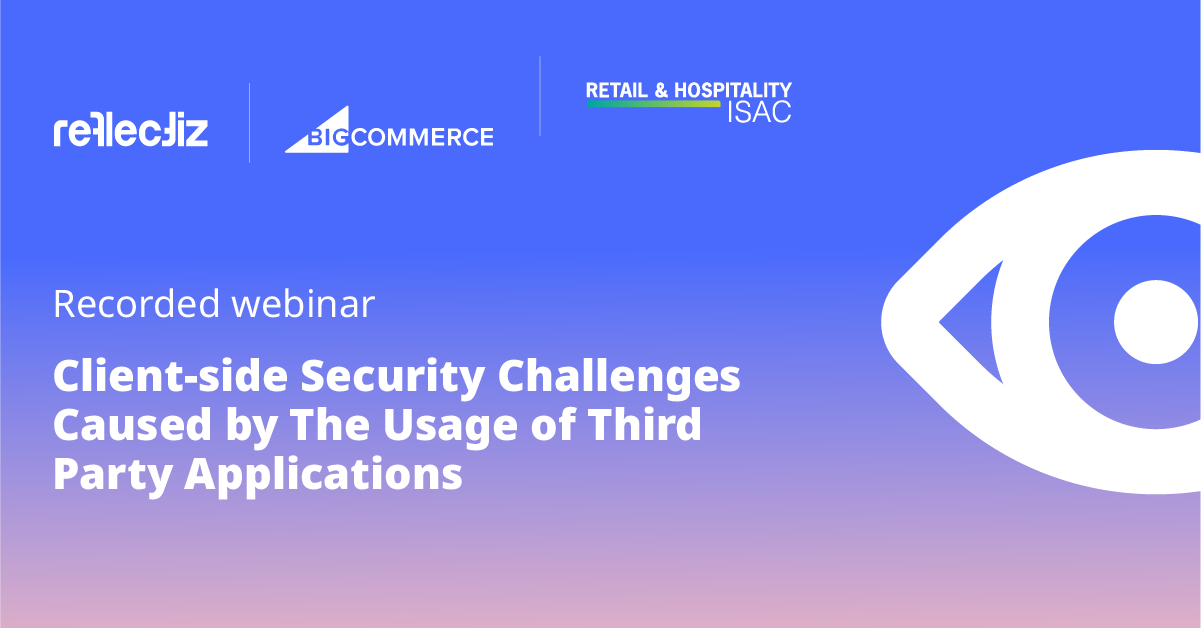 reflectiz

BIGCOMMERCE

RETAIL & HOSPITALITY ISAC

Recorded webinar

Client-side Security Challenges Caused by The Usage of Third Party Applications